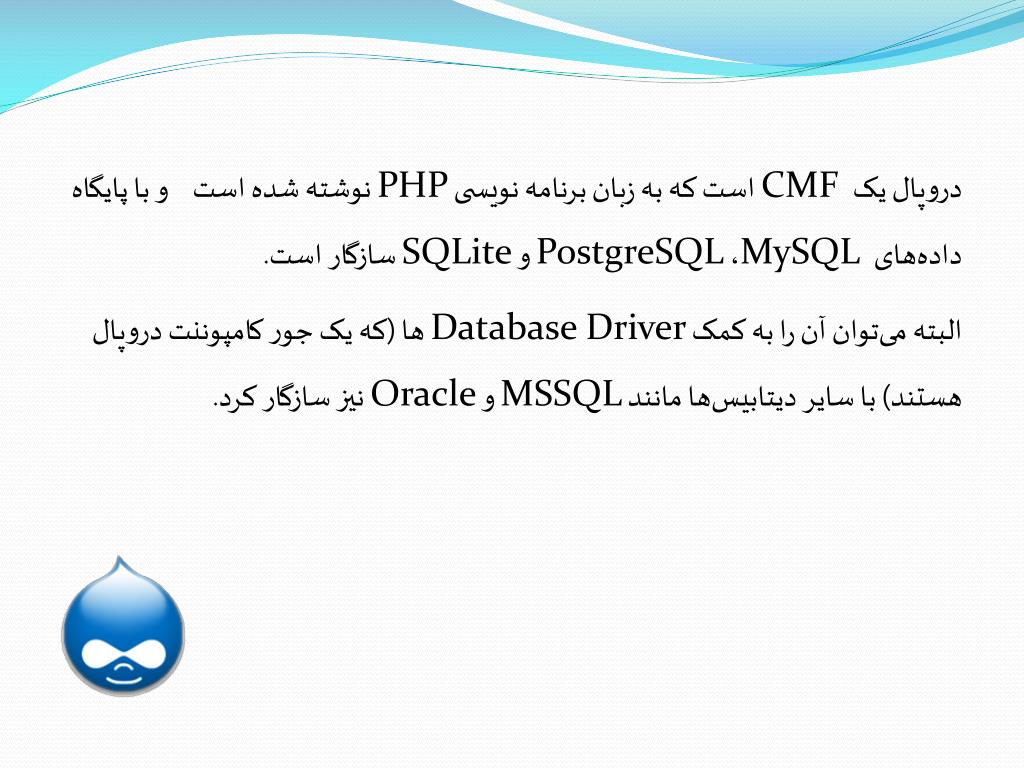 دروپال یک CMF است که به زبان برنامه نویسی PHP نوشته شده است و با پایگاه داده‌های MySQL، PostgreSQL و SQLite سازگار است.

البته می‌توان آن را به کمک Database Driver ها (که یک جور کامپوننت دروپال هستند) با سایر دیتابیس‌ها مانند MSSQL و Oracle نیز سازگار کرد.